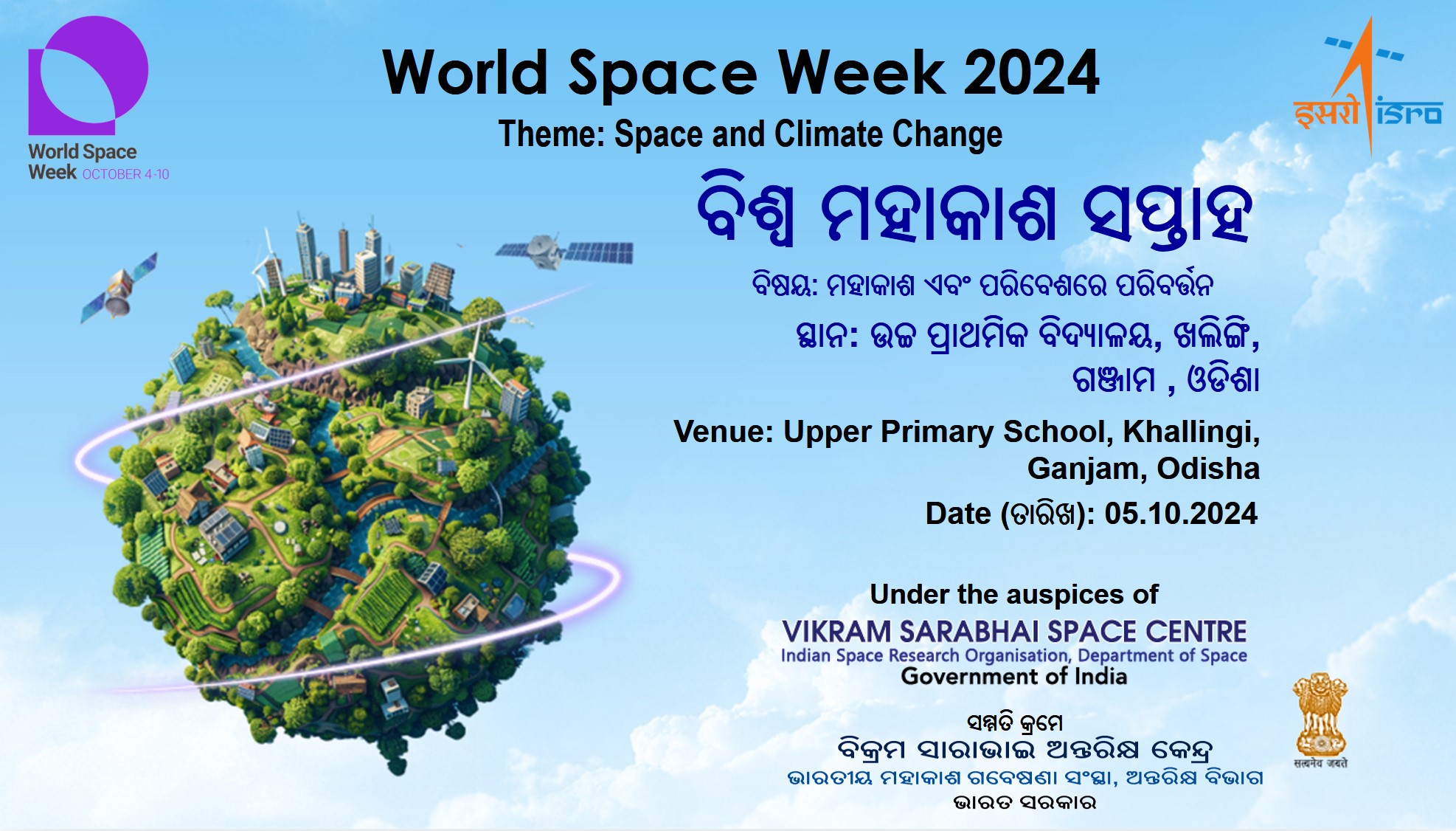 World Space Week OCTOBER 4-10

World Space Week 2024

Theme: Space and Climate Change

इसरो isro

ବିଶ୍ୱ ମହାକାଶ ସପ୍ତାହ

ବିଷୟ: ମହାକାଶ ଏବଂ ପରିବେଶରେ ପରିବର୍ତ୍ତନ

ସ୍ଥାନ: ଉଚ୍ଚ ପ୍ରାଥମିକ ବିଦ୍ୟାଳୟ, ଖଲିଙ୍ଗି, ଗଞ୍ଜାମ , ଓଡିଶା

Venue: Upper Primary School, Khallingi, Ganjam, Odisha

Date (ତାରିଖ): 05.10.2024

Under the auspices of

VIKRAM SARABHAI SPACE CENTRE
Indian Space Research Organisation, Department of Space
Government of India

ସମ୍ମତି କ୍ରମେ
ବିକ୍ରମ ସାରାଭାଇ ଅନ୍ତରିକ୍ଷ କେନ୍ଦ୍ର
ଭାରତୀୟ ମହାକାଶ ଗବେଷଣା ସଂସ୍ଥା, ଅନ୍ତରିକ୍ଷ ବିଭାଗ
ଭାରତ ସରକାର

सत्यमेव जयते